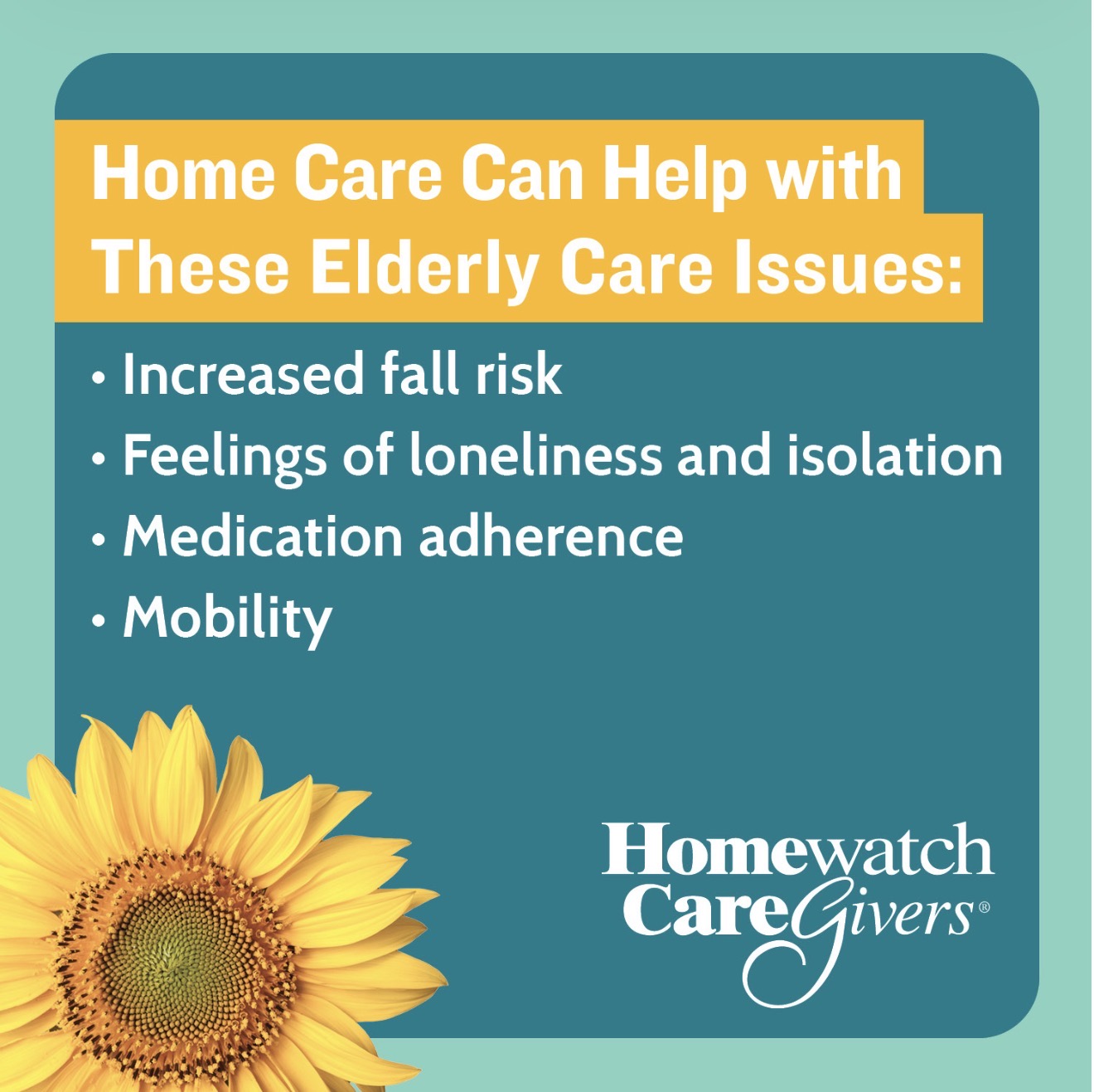 Home Care Can Help with These Elderly Care Issues:

• Increased fall risk
• Feelings of loneliness and isolation
• Medication adherence
• Mobility

Homewatch CareGivers®